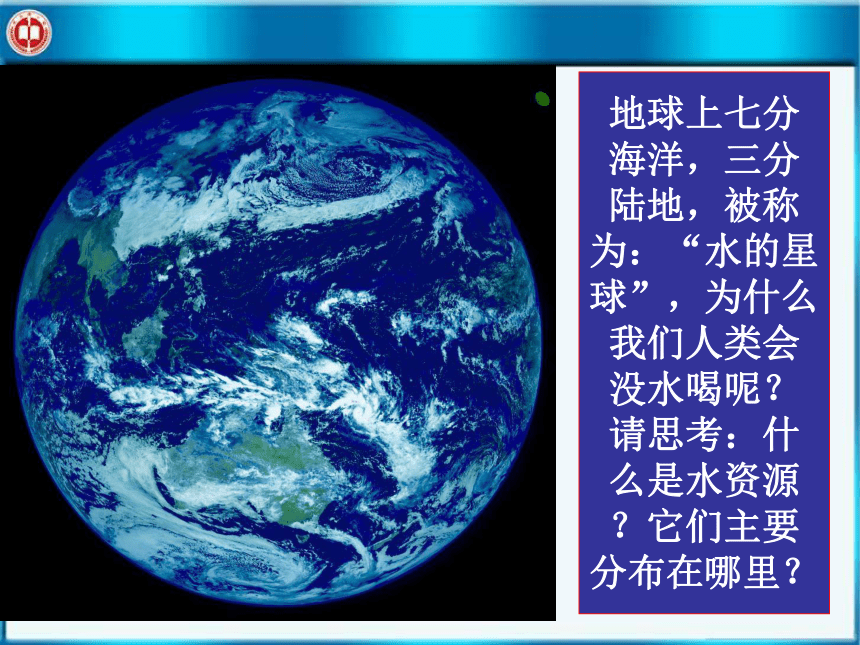 地球上七分海洋，三分陆地，被称为：“水的星球”，为什么我们人类会没水喝呢？请思考：什么是水资源？它们主要分布在哪里？